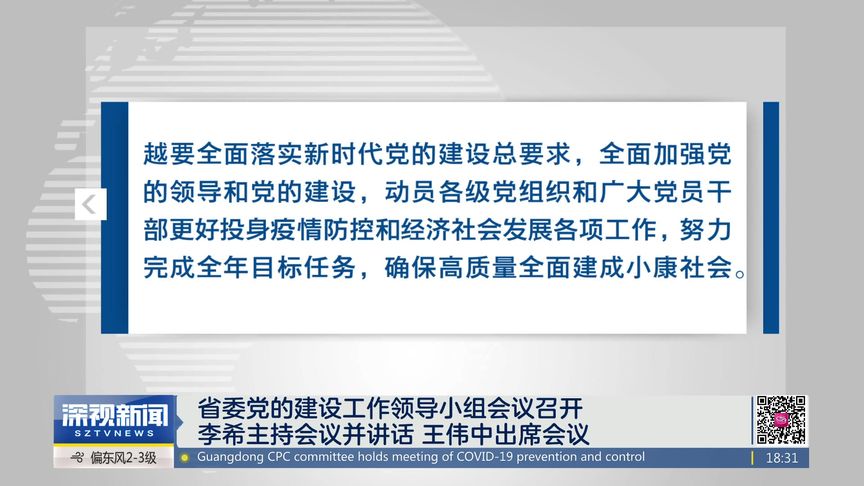 越要全面落实新时代党的建设总要求，全面加强党的领导和党的建设，动员各级党组织和广大党员干部更好投身疫情防控和经济社会发展各项工作，努力完成全年目标任务，确保高质量全面建成小康社会。

深视新闻
SZTVNEWS

省委党的建设工作领导小组会议召开
李希主持会议并讲话 王伟中出席会议

偏东风2-3级

Guangdong CPC committee holds meeting of COVID-19 prevention and control

18:31